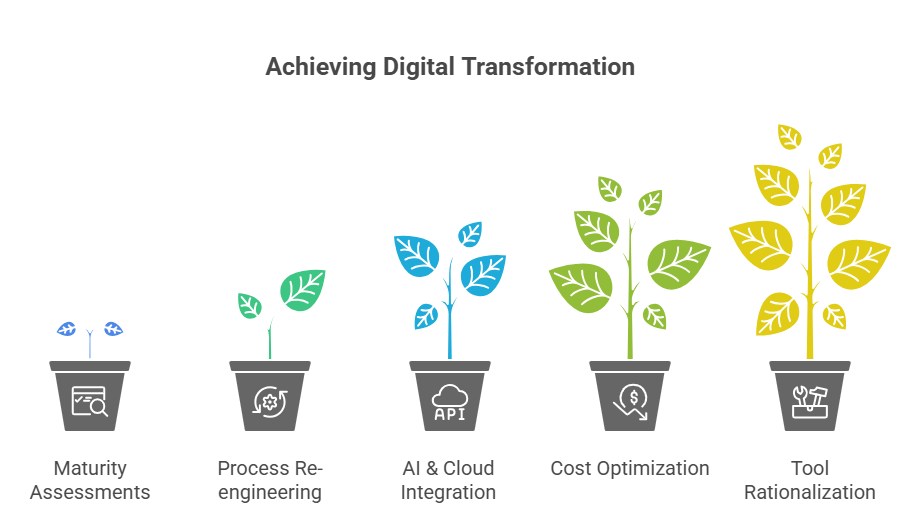 Achieving Digital Transformation

API

Maturity Assessments

Process Re-engineering

AI & Cloud Integration

Cost Optimization

Tool Rationalization